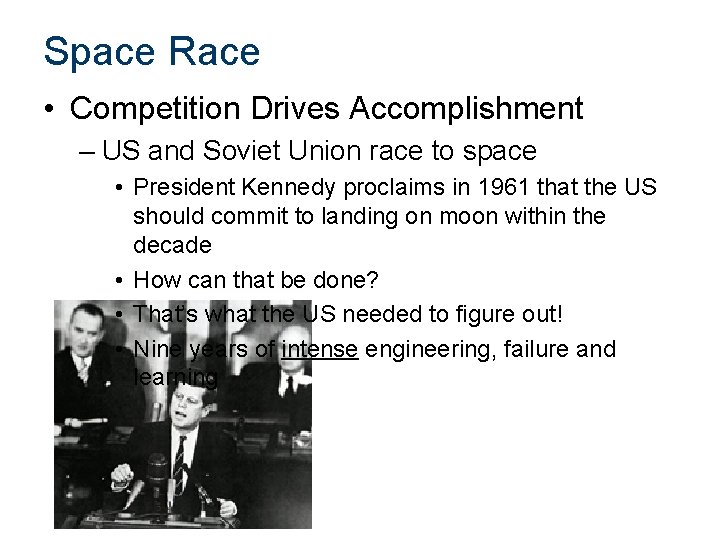 Space Race

• Competition Drives Accomplishment
 – US and Soviet Union race to space
  • President Kennedy proclaims in 1961 that the US should commit to landing on moon within the decade
  • How can that be done?
  • That's what the US needed to figure out!
  • Nine years of intense engineering, failure and learning